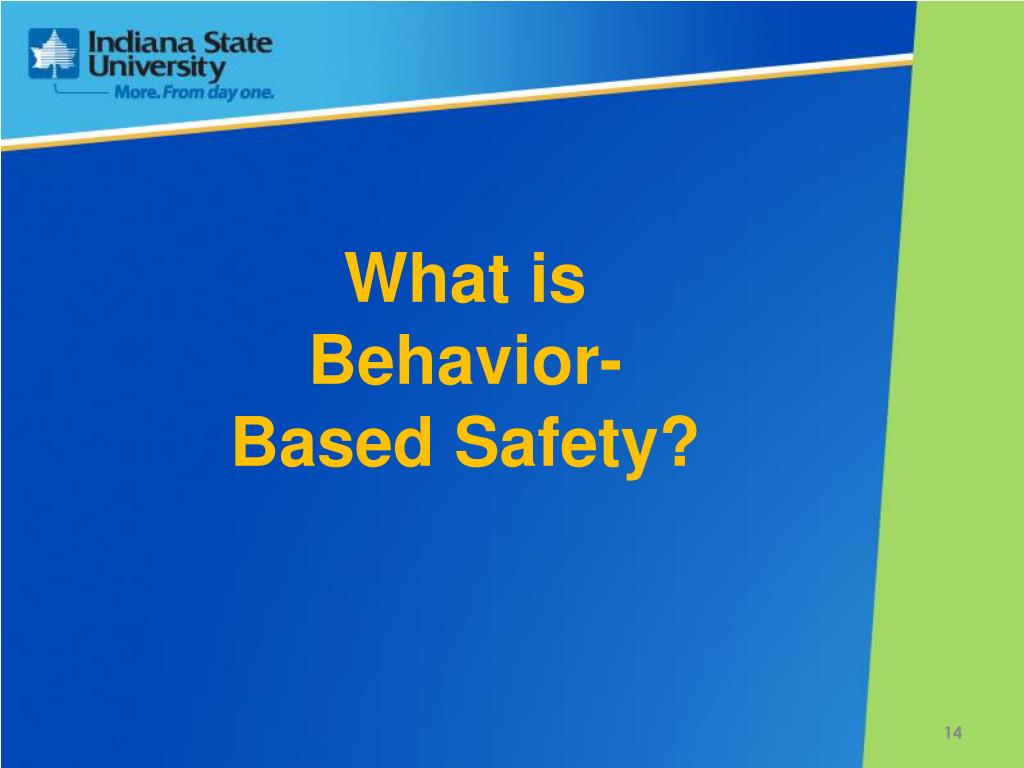 Indiana State University
More. From day one.

What is Behavior-Based Safety?

14